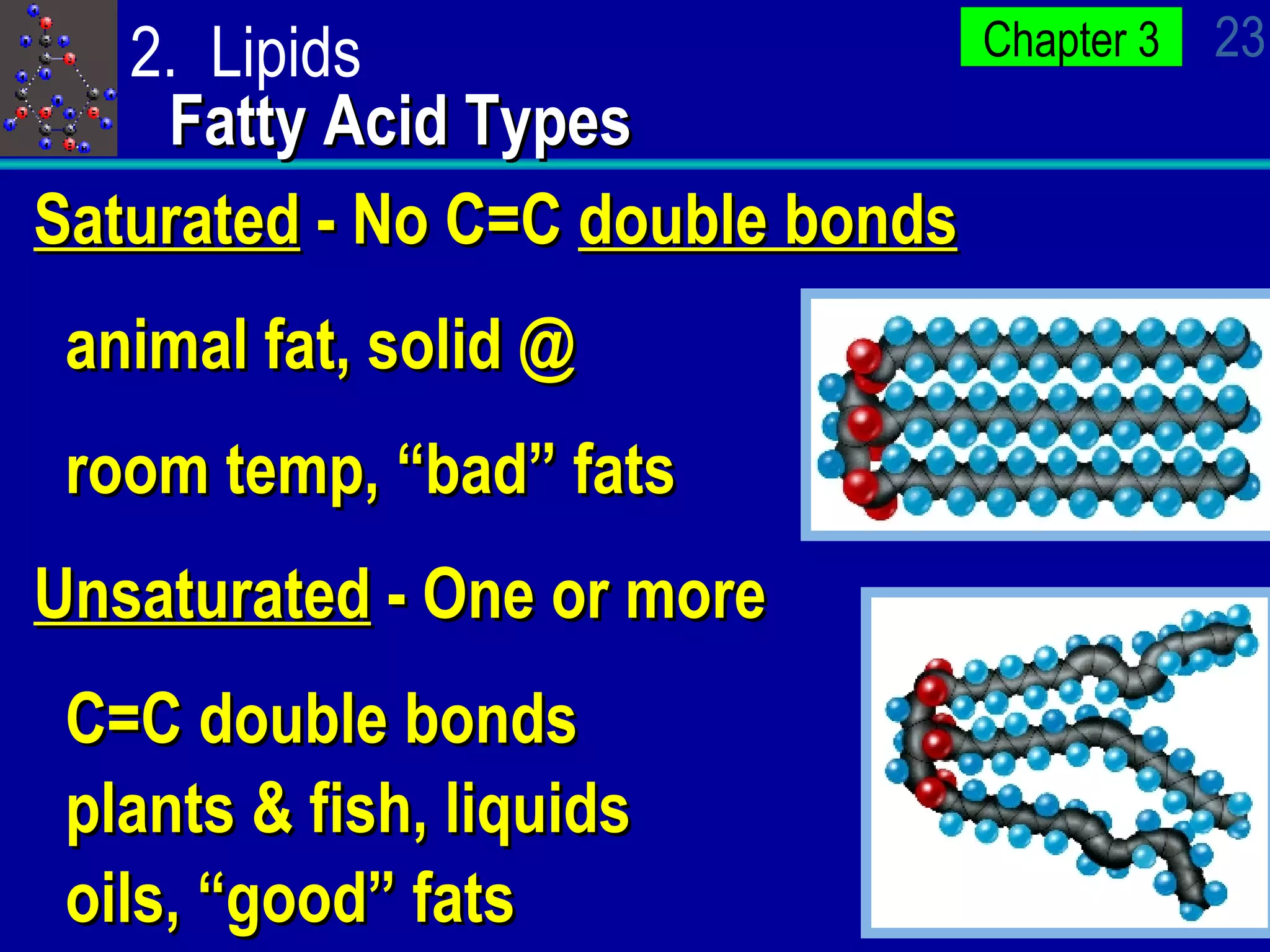 2. Lipids
Fatty Acid Types

Chapter 3

23

Saturated - No C=C double bonds

animal fat, solid @

room temp, “bad” fats

Unsaturated - One or more

C=C double bonds

plants & fish, liquids

oils, “good” fats